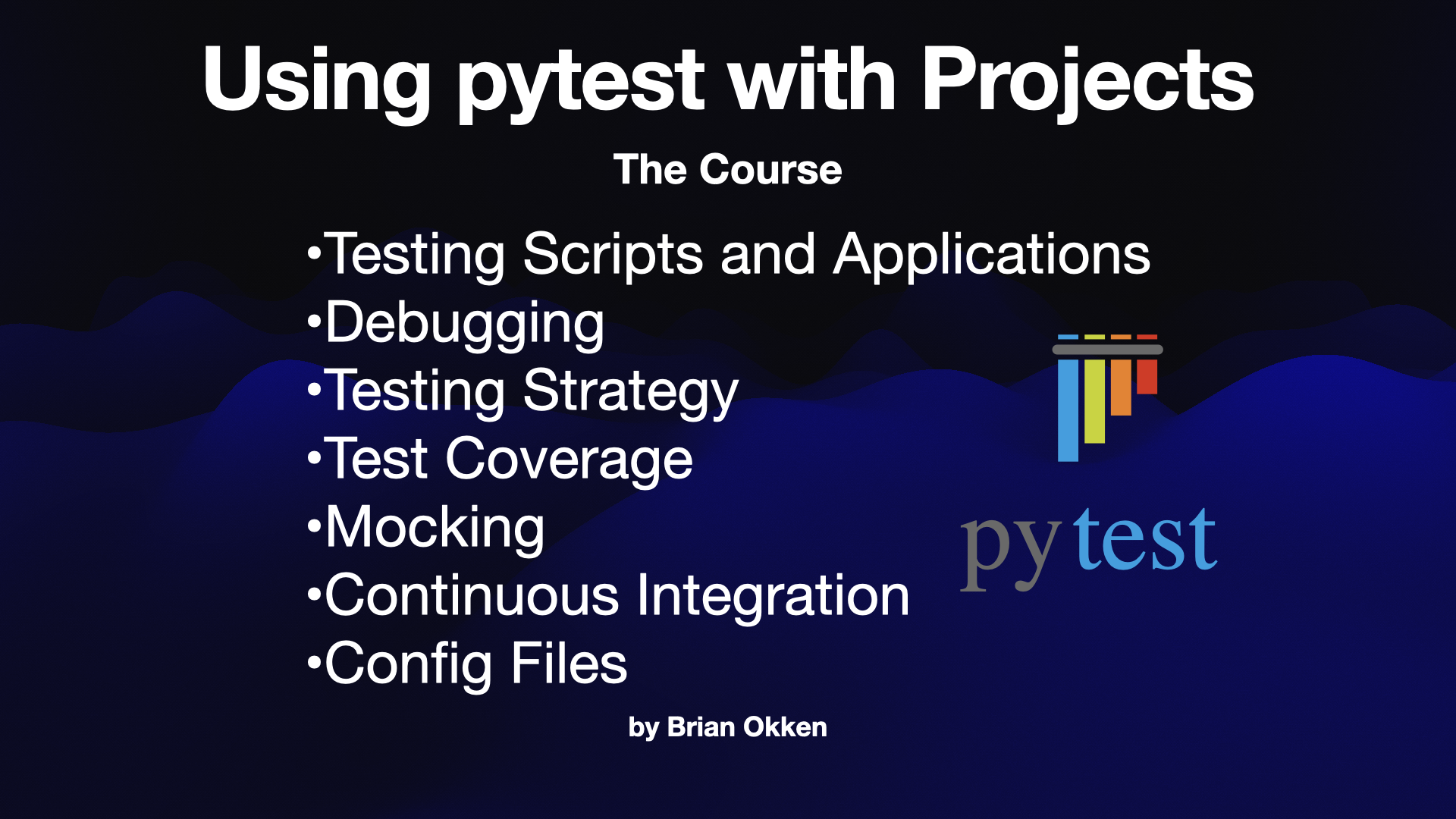 Using pytest with Projects

The Course

•Testing Scripts and Applications
•Debugging
•Testing Strategy
•Test Coverage
•Mocking
•Continuous Integration
•Config Files

pytest

by Brian Okken